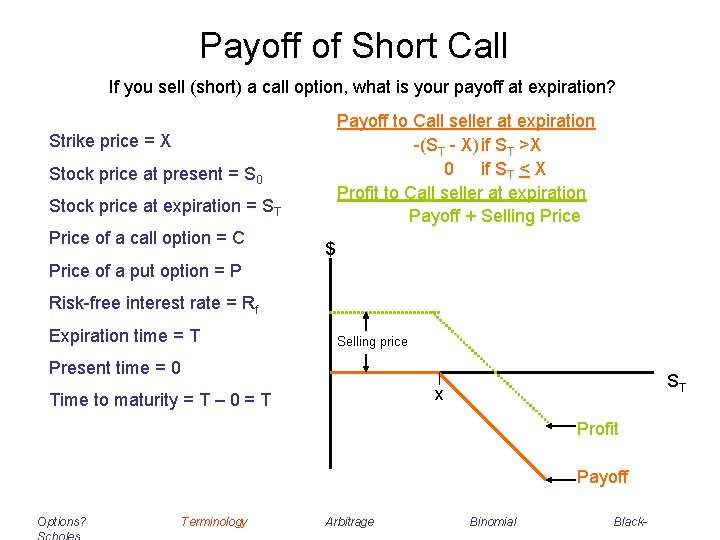 Payoff of Short Call

If you sell (short) a call option, what is your payoff at expiration?

Strike price = X

Stock price at present = $S_0$

Stock price at expiration = $S_T$

Price of a call option = C

Price of a put option = P

Risk-free interest rate = $R_f$

Expiration time = T

Present time = 0

Time to maturity = T – 0 = T

Payoff to Call seller at expiration

$-(S_T - X)$ if $S_T > X$

0 if $S_T \leq X$

Profit to Call seller at expiration

Payoff + Selling Price

$

Selling price

X

$S_T$

Profit

Payoff

Options? Terminology Arbitrage Binomial Black-Scholes